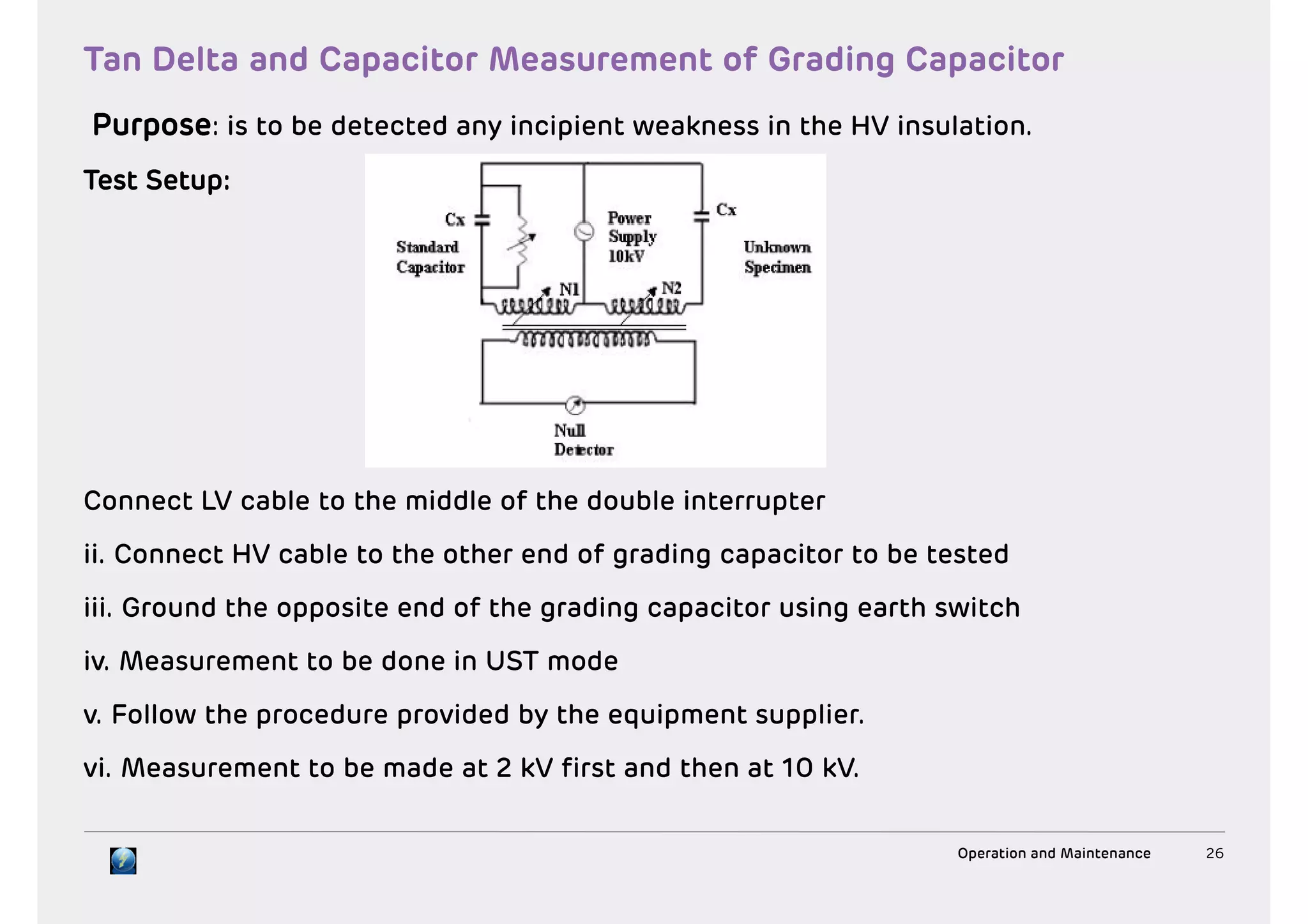 Tan Delta and Capacitor Measurement of Grading Capacitor

Purpose: is to be detected any incipient weakness in the HV insulation.

Test Setup:

Cx
Standard Capacitor
Power Supply 10kV
Cx
Unknown Specimen
N1
N2
Null Detector

Connect LV cable to the middle of the double interrupter

ii. Connect HV cable to the other end of grading capacitor to be tested

iii. Ground the opposite end of the grading capacitor using earth switch

iv. Measurement to be done in UST mode

v. Follow the procedure provided by the equipment supplier.

vi. Measurement to be made at 2 kV first and then at 10 kV.

Operation and Maintenance 26